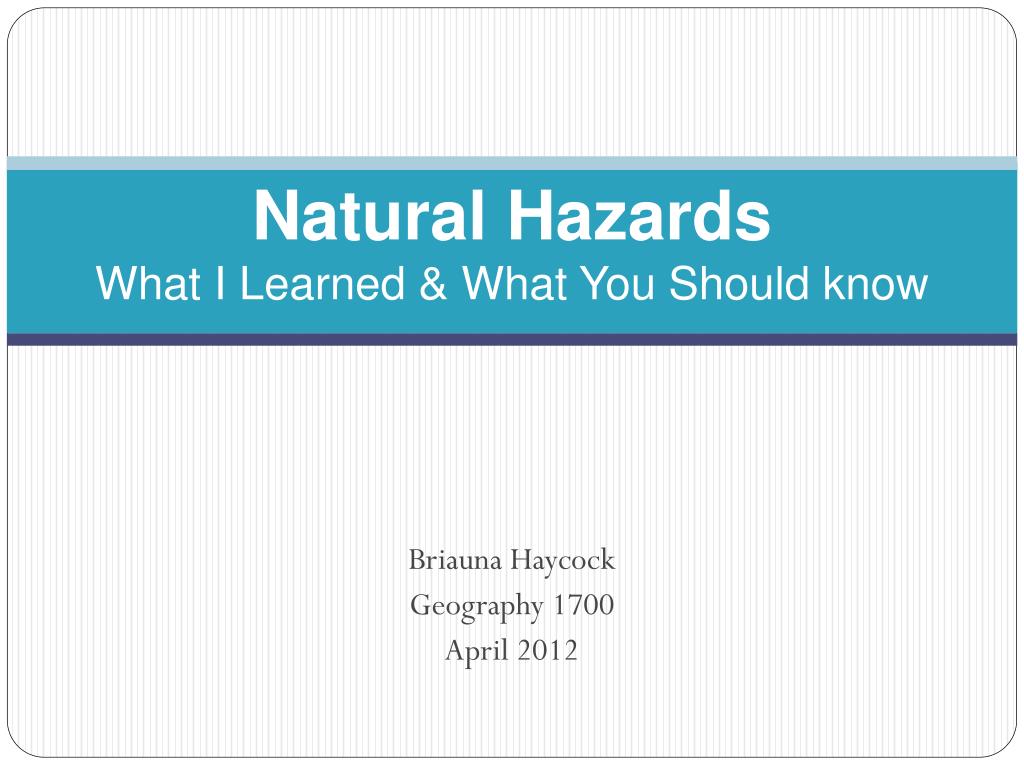 Natural Hazards
What I Learned & What You Should know

Briauna Haycock
Geography 1700
April 2012